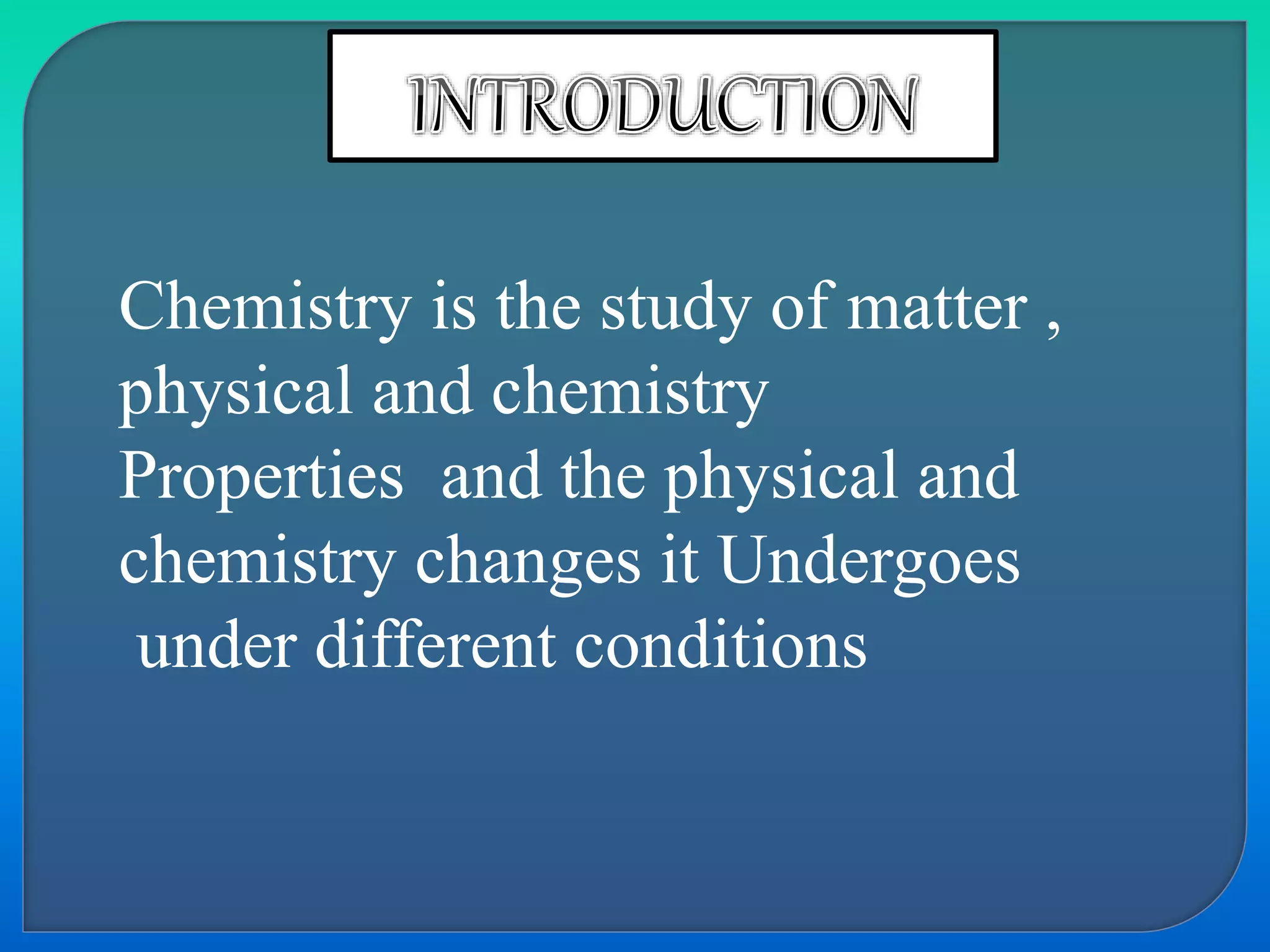 INTRODUCTION

Chemistry is the study of matter , physical and chemistry Properties and the physical and chemistry changes it Undergoes under different conditions